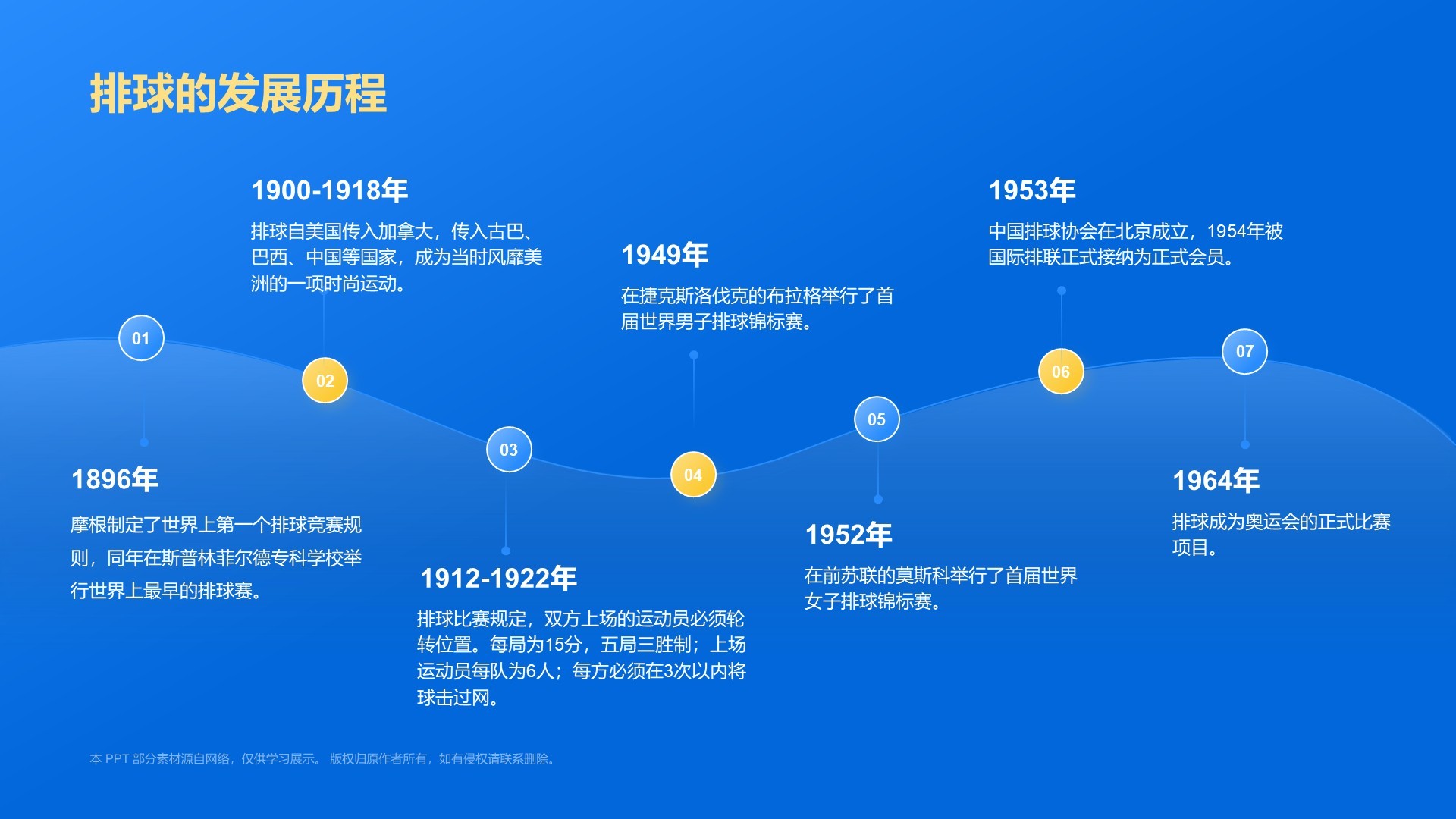 排球的发展历程

01

1896年

摩根制定了世界上第一个排球竞赛规则，同年在斯普林菲尔德专科学校举行世界上最早的排球赛。

02

1900-1918年

排球自美国传入加拿大，传入古巴、巴西、中国等国家，成为当时风靡美洲的一项时尚运动。

03

1912-1922年

排球比赛规定，双方上场的运动员必须轮转位置。每局为15分，五局三胜制；上场运动员每队为6人；每方必须在3次以内将球击过网。

04

1949年

在捷克斯洛伐克的布拉格举行了首届世界男子排球锦标赛。

05

1952年

在前苏联的莫斯科举行了首届世界女子排球锦标赛。

06

1953年

中国排球协会在北京成立，1954年被国际排联正式接纳为正式会员。

07

1964年

排球成为奥运会的正式比赛项目。

本 PPT 部分素材源自网络，仅供学习展示。 版权归原作者所有，如有侵权请联系删除。